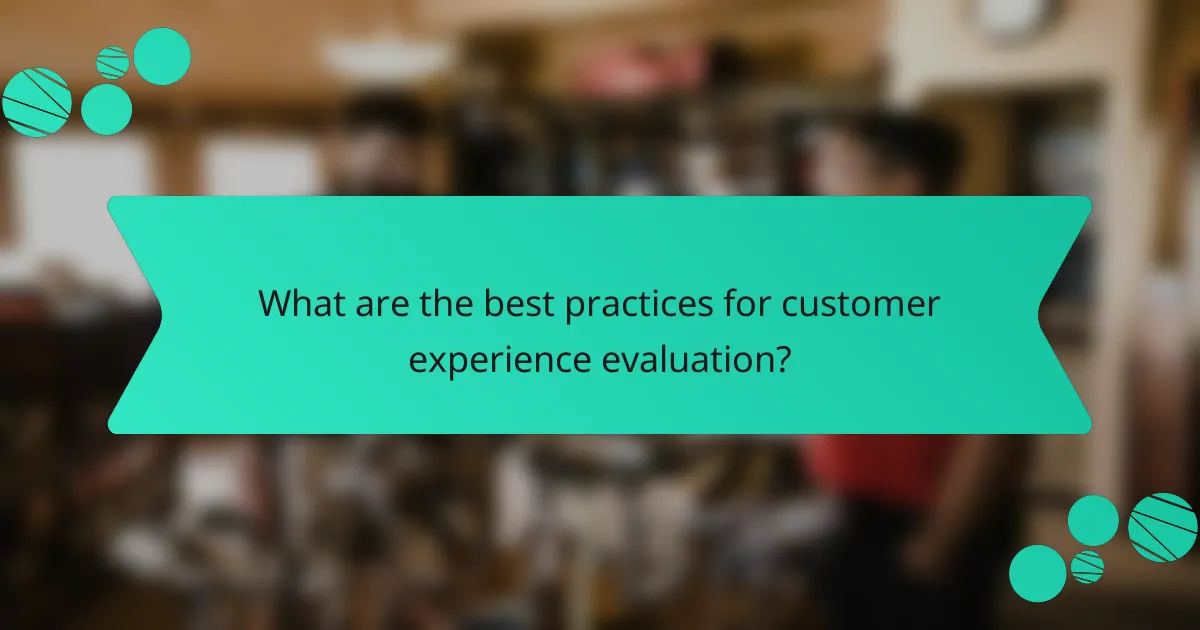 What are the best practices for customer experience evaluation?